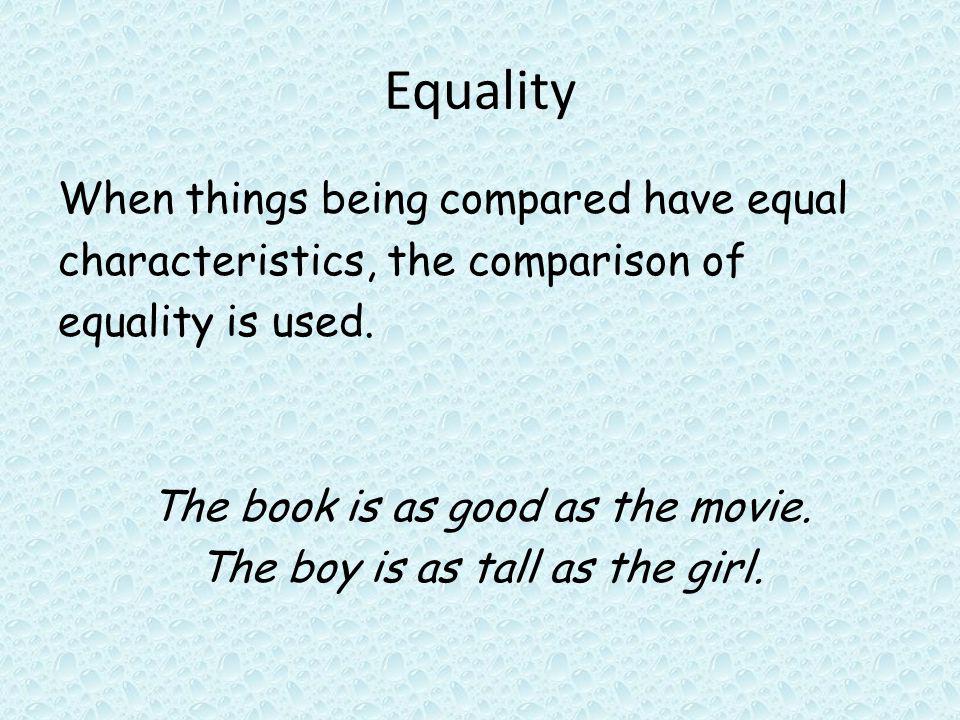 Equality

When things being compared have equal characteristics, the comparison of equality is used.

The book is as good as the movie.
The boy is as tall as the girl.